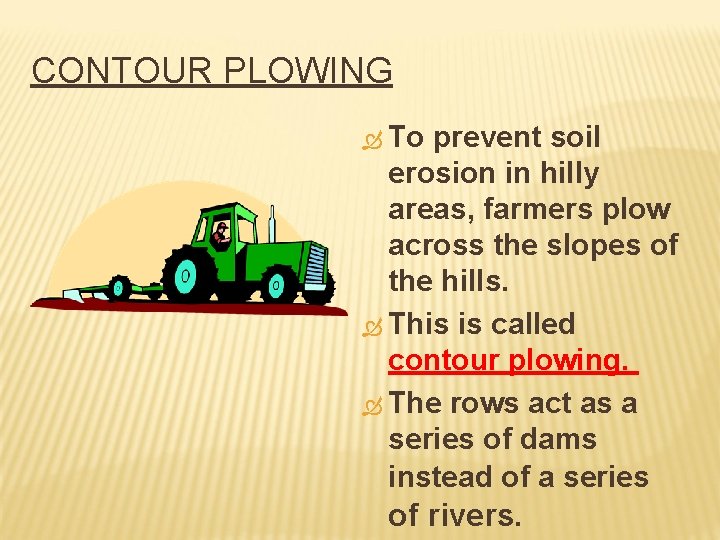 CONTOUR PLOWING

To prevent soil erosion in hilly areas, farmers plow across the slopes of the hills.

This is called contour plowing.

The rows act as a series of dams instead of a series of rivers.